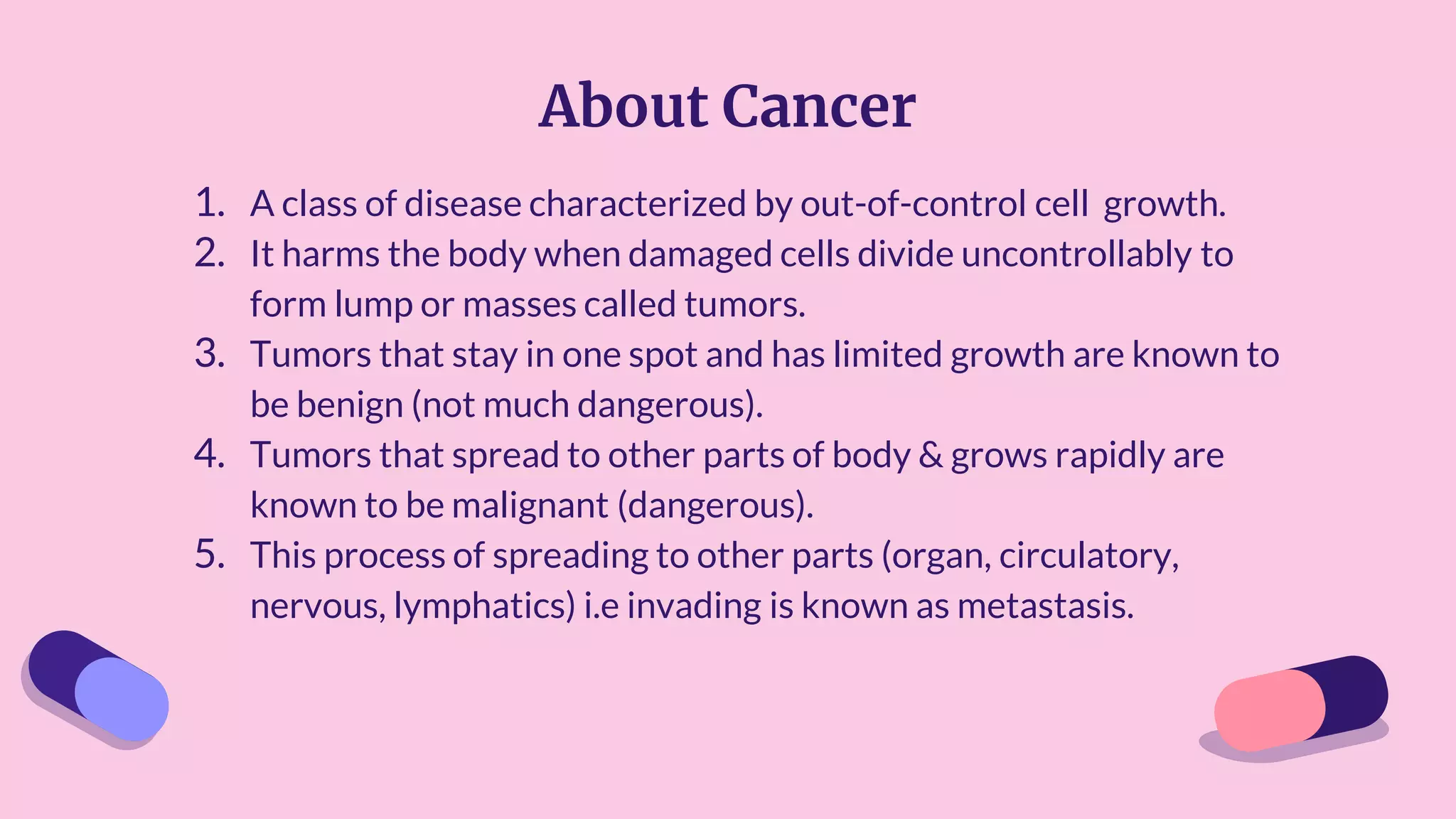 About Cancer

1. A class of disease characterized by out-of-control cell growth.
2. It harms the body when damaged cells divide uncontrollably to form lump or masses called tumors.
3. Tumors that stay in one spot and has limited growth are known to be benign (not much dangerous).
4. Tumors that spread to other parts of body & grows rapidly are known to be malignant (dangerous).
5. This process of spreading to other parts (organ, circulatory, nervous, lymphatics) i.e invading is known as metastasis.